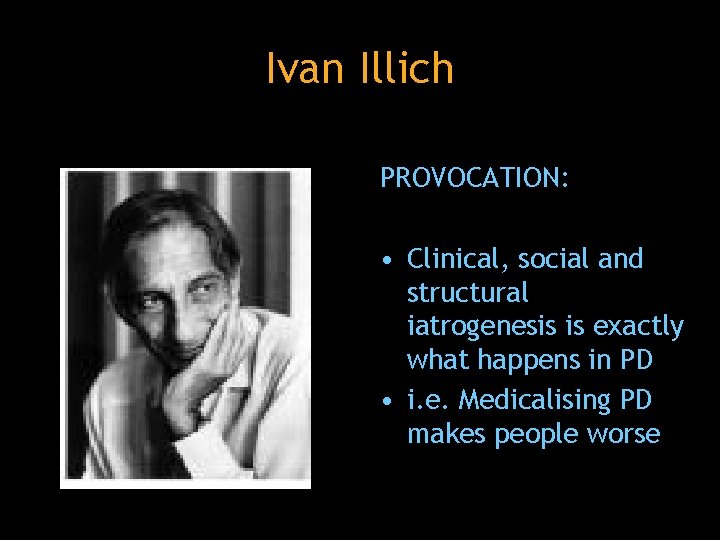 Ivan Illich

PROVOCATION:

• Clinical, social and structural iatrogenesis is exactly what happens in PD
• i.e. Medicalising PD makes people worse